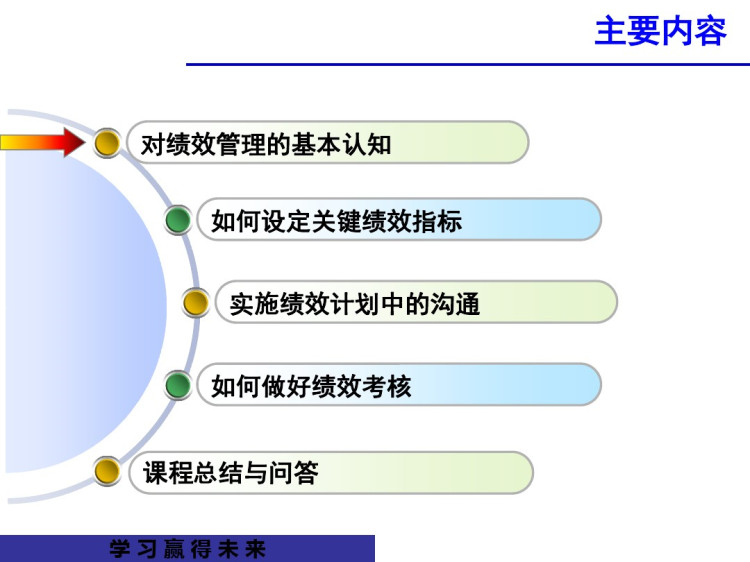 主要内容

对绩效管理的基本认知

如何设定关键绩效指标

实施绩效计划中的沟通

如何做好绩效考核

课程总结与问答

学习赢得未来